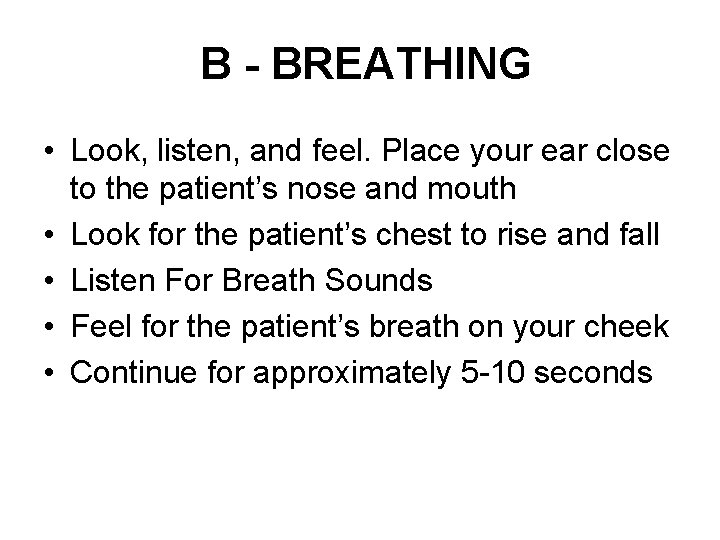 B - BREATHING

• Look, listen, and feel. Place your ear close to the patient’s nose and mouth
• Look for the patient’s chest to rise and fall
• Listen For Breath Sounds
• Feel for the patient’s breath on your cheek
• Continue for approximately 5-10 seconds